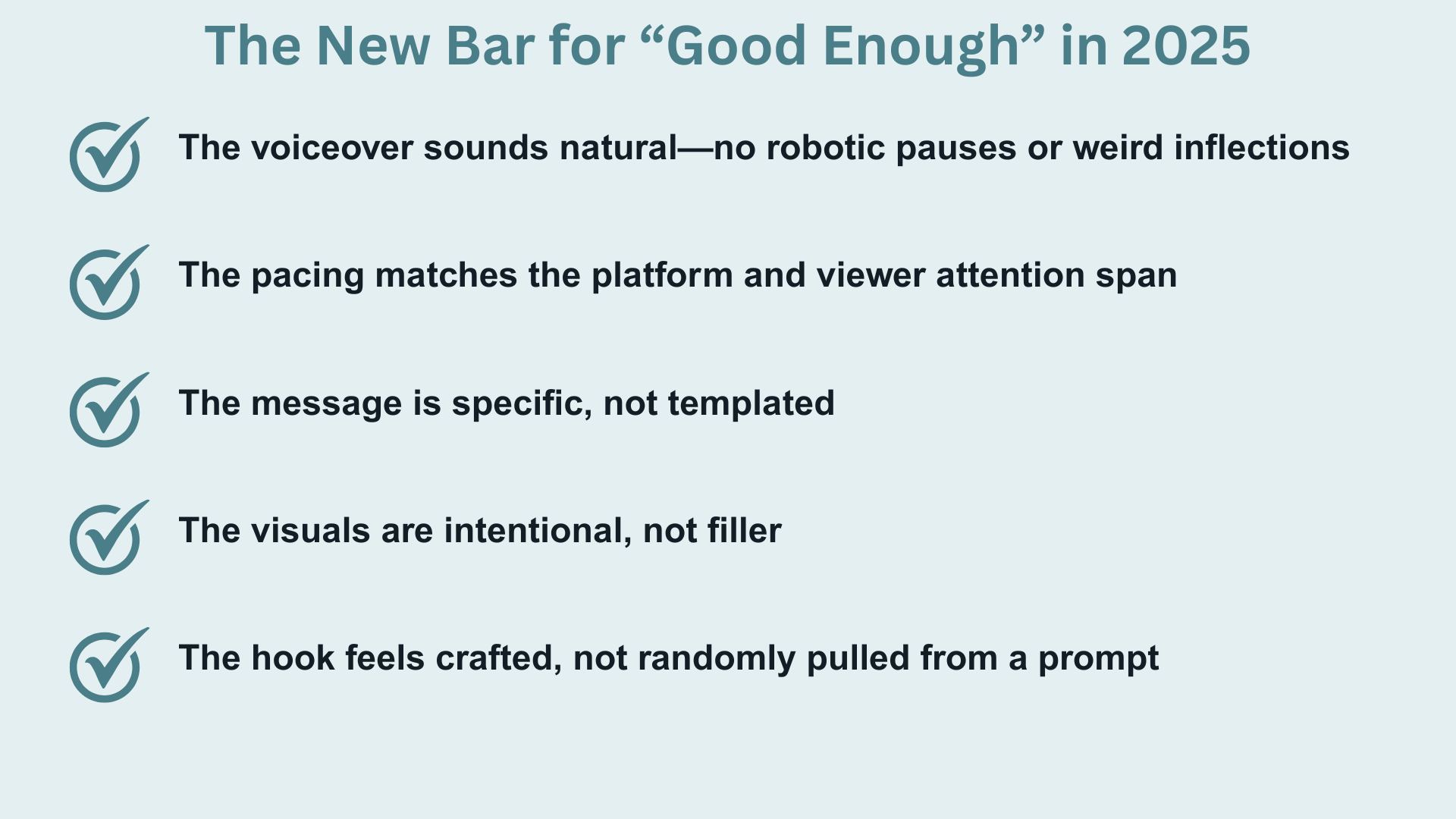 The New Bar for “Good Enough” in 2025

The voiceover sounds natural—no robotic pauses or weird inflections

The pacing matches the platform and viewer attention span

The message is specific, not templated

The visuals are intentional, not filler

The hook feels crafted, not randomly pulled from a prompt